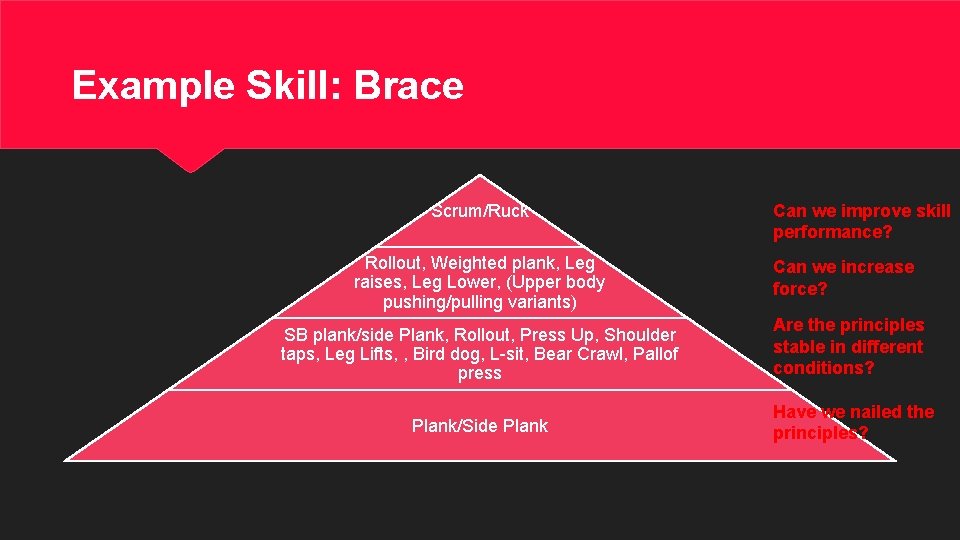 Example Skill: Brace

Scrum/Ruck

Rollout, Weighted plank, Leg raises, Leg Lower, (Upper body pushing/pulling variants)

SB plank/side Plank, Rollout, Press Up, Shoulder taps, Leg Lifts, , Bird dog, L-sit, Bear Crawl, Pallof press

Plank/Side Plank

Can we improve skill performance?

Can we increase force?

Are the principles stable in different conditions?

Have we nailed the principles?